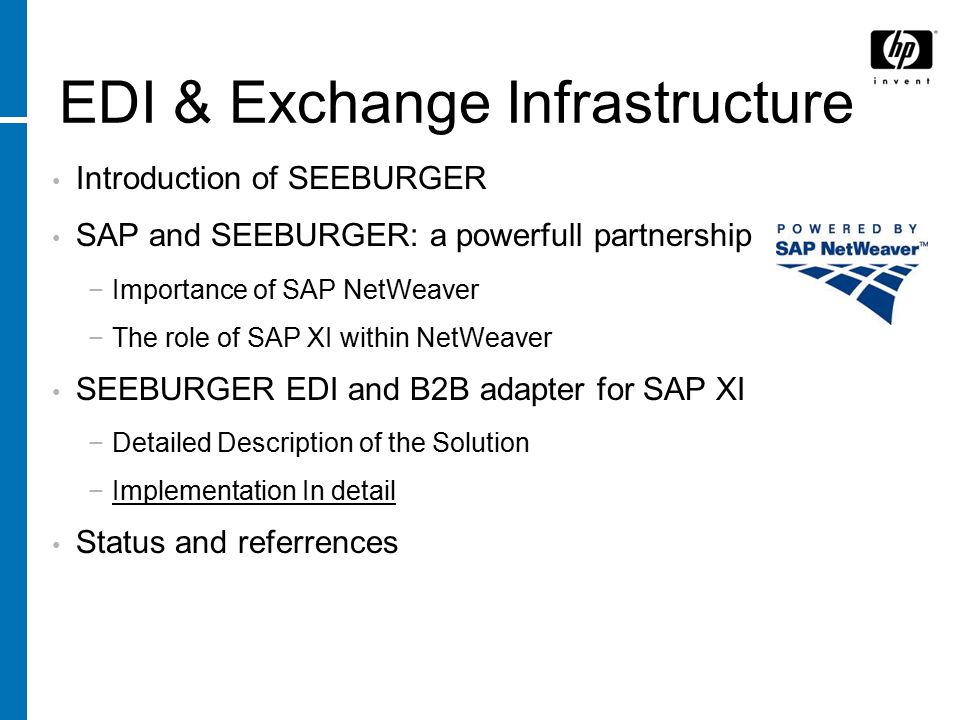 hp
invent

EDI & Exchange Infrastructure

• Introduction of SEEBURGER

• SAP and SEEBURGER: a powerfull partnership

POWERED BY
SAP NetWeaver™

− Importance of SAP NetWeaver

− The role of SAP XI within NetWeaver

• SEEBURGER EDI and B2B adapter for SAP XI

− Detailed Description of the Solution

− Implementation In detail

• Status and referrences